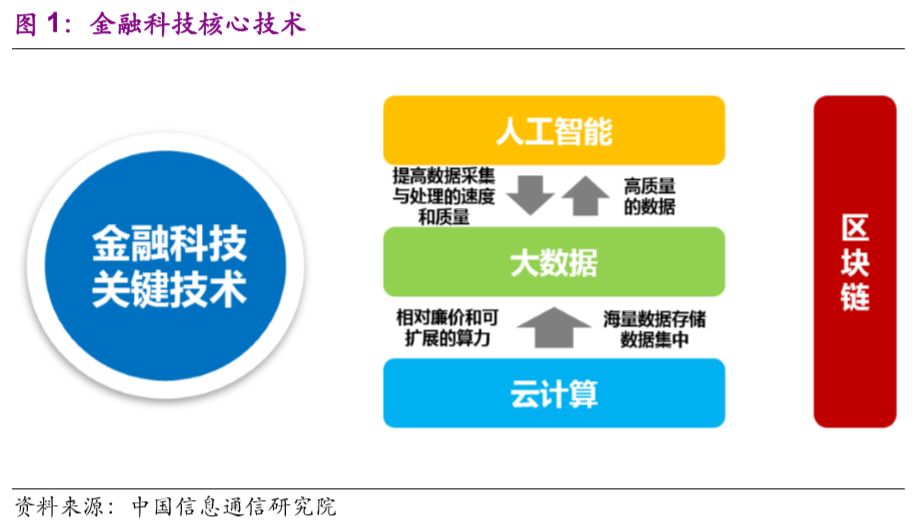 图 1：金融科技核心技术

金融科技关键技术

人工智能

提高数据采集与处理的速度和质量

高质量的数据

大数据

相对廉价和可扩展的算力

海量数据存储数据集中

云计算

区块链

资料来源：中国信息通信研究院